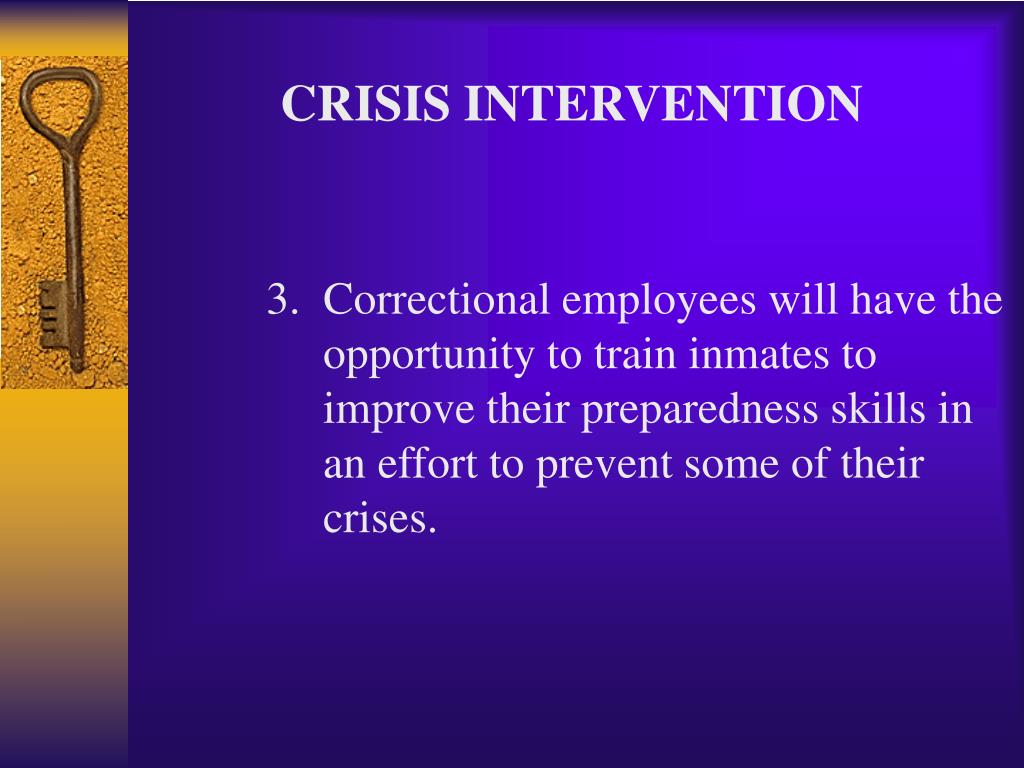 CRISIS INTERVENTION

3. Correctional employees will have the opportunity to train inmates to improve their preparedness skills in an effort to prevent some of their crises.